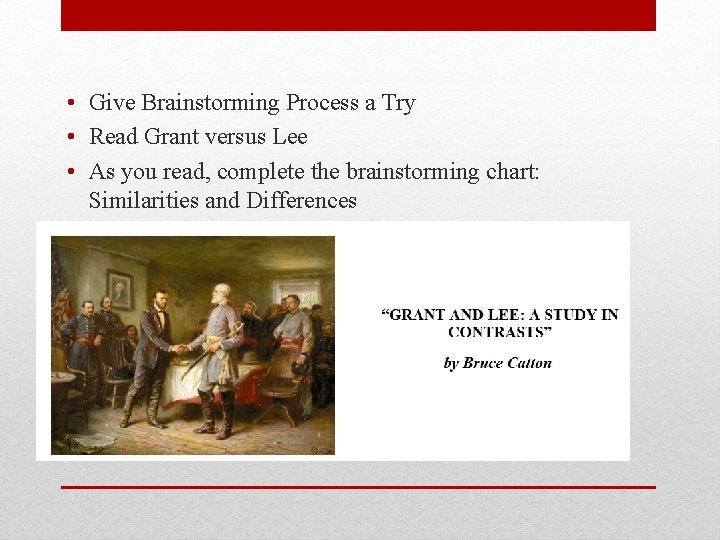 • Give Brainstorming Process a Try
• Read Grant versus Lee
• As you read, complete the brainstorming chart: Similarities and Differences

“GRANT AND LEE: A STUDY IN CONTRASTS”

by Bruce Catton